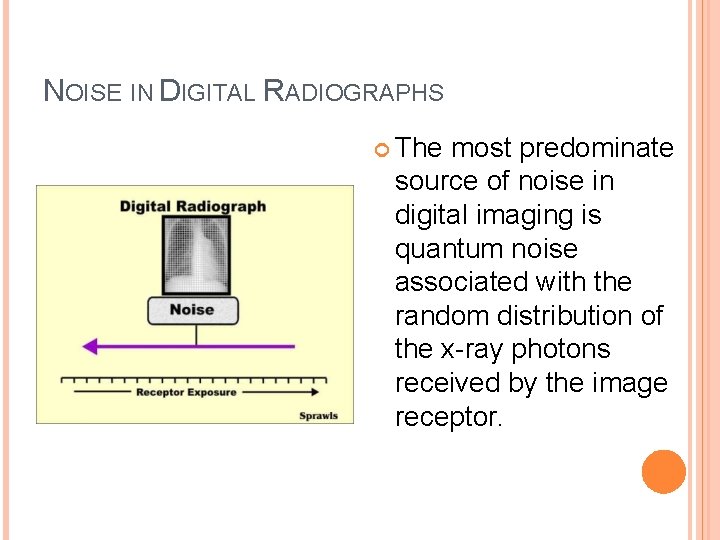 NOISE IN DIGITAL RADIOGRAPHS

Digital Radiograph

Noise

Receptor Exposure

Sprawls

The most predominate source of noise in digital imaging is quantum noise associated with the random distribution of the x-ray photons received by the image receptor.